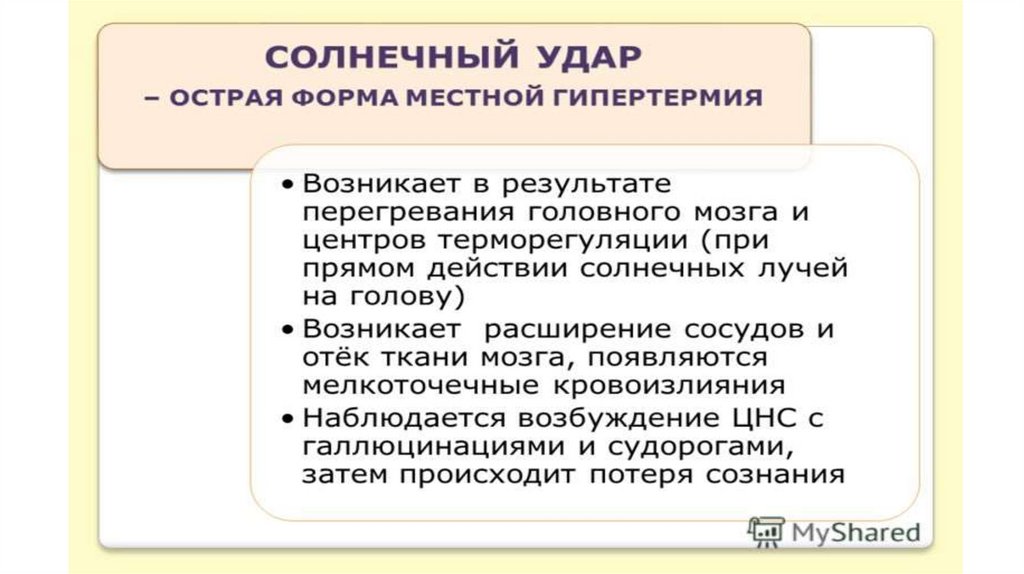 СОЛНЕЧНЫЙ УДАР
– ОСТРАЯ ФОРМА МЕСТНОЙ ГИПЕРТЕРМИЯ

• Возникает в результате перегревания головного мозга и центров терморегуляции (при прямом действии солнечных лучей на голову)
• Возникает расширение сосудов и отёк ткани мозга, появляются мелкоточечные кровоизлияния
• Наблюдается возбуждение ЦНС с галлюцинациями и судорогами, затем происходит потеря сознания

MyShared